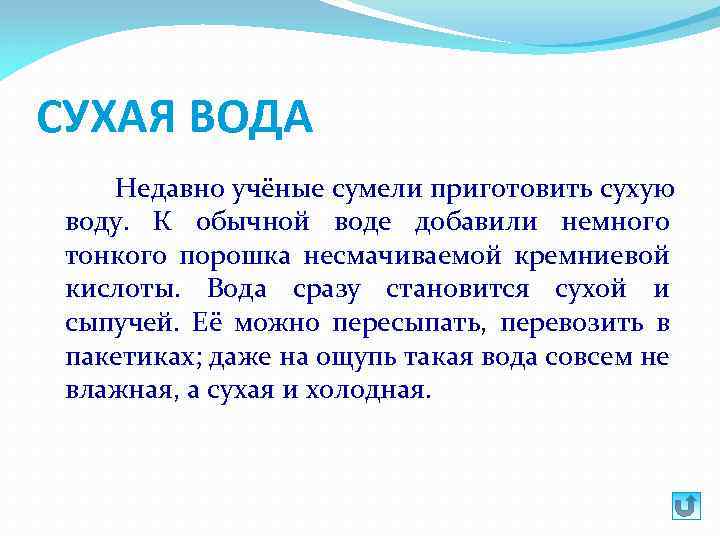 СУХАЯ ВОДА

Недавно учёные сумели приготовить сухую воду. К обычной воде добавили немного тонкого порошка несмачиваемой кремниевой кислоты. Вода сразу становится сухой и сыпучей. Её можно пересыпать, перевозить в пакетиках; даже на ощупь такая вода совсем не влажная, а сухая и холодная.